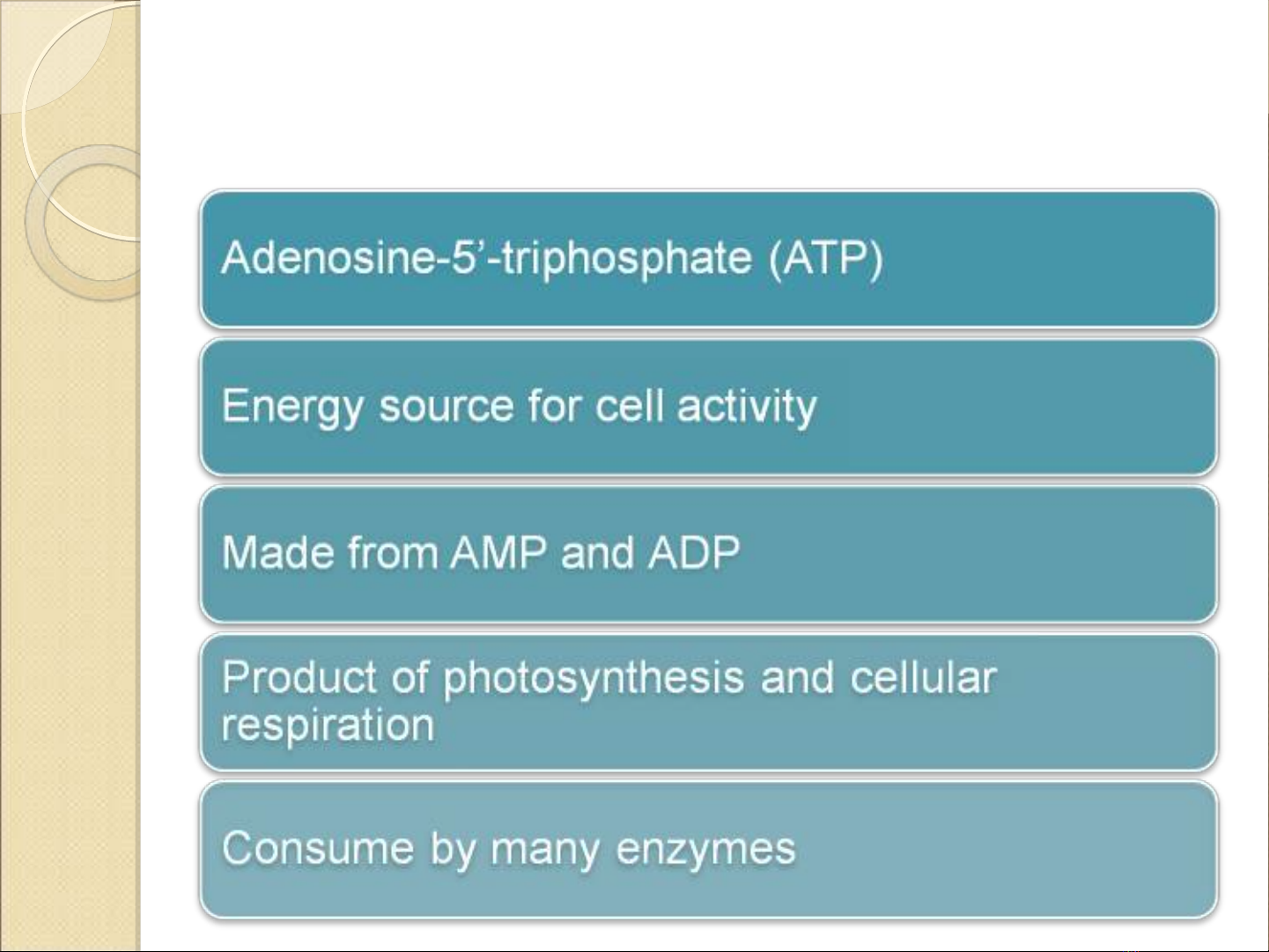 Adenosine-5’-triphosphate (ATP)

Energy source for cell activity

Made from AMP and ADP

Product of photosynthesis and cellular respiration

Consume by many enzymes